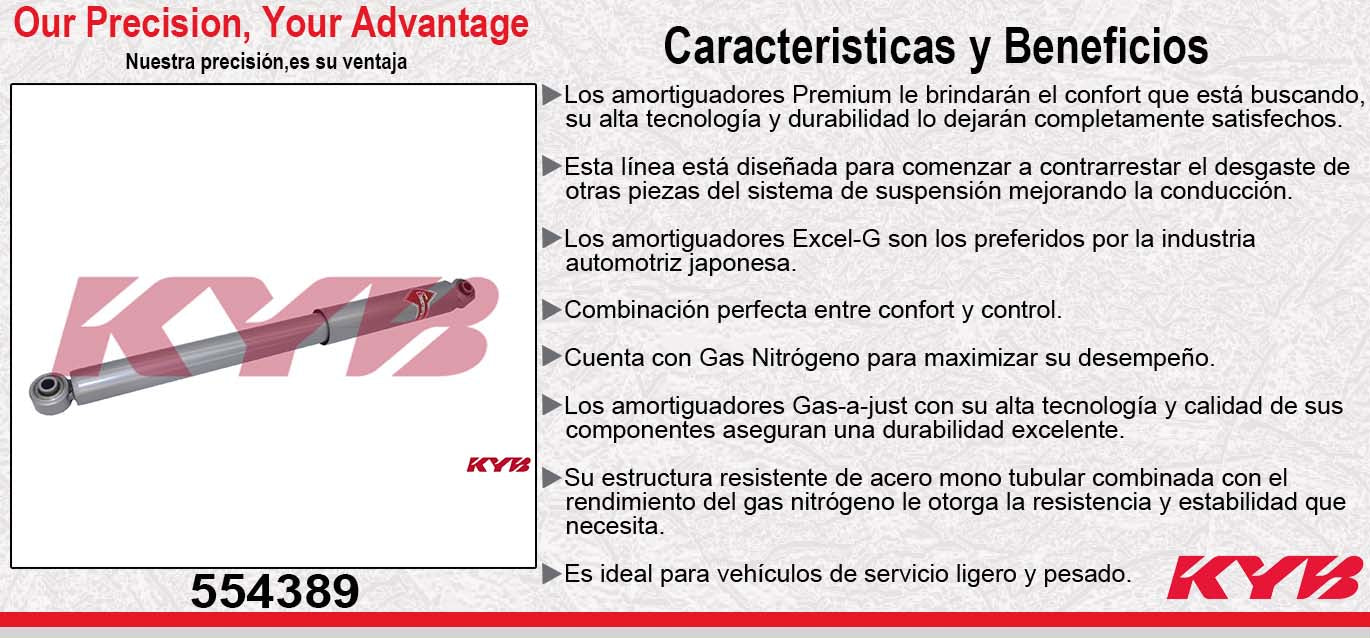 Our Precision, Your Advantage
Nuestra precisión,es su ventaja

KYB

KYB

554389

Caracteristicas y Beneficios

▶Los amortiguadores Premium le brindarán el confort que está buscando, su alta tecnología y durabilidad lo dejarán completamente satisfechos.

▶Esta línea está diseñada para comenzar a contrarrestar el desgaste de otras piezas del sistema de suspensión mejorando la conducción.

▶Los amortiguadores Excel-G son los preferidos por la industria automotriz japonesa.

▶Combinación perfecta entre confort y control.

▶Cuenta con Gas Nitrógeno para maximizar su desempeño.

▶Los amortiguadores Gas-a-just con su alta tecnología y calidad de sus componentes aseguran una durabilidad excelente.

▶Su estructura resistente de acero mono tubular combinada con el rendimiento del gas nitrógeno le otorga la resistencia y estabilidad que necesita.

▶Es ideal para vehículos de servicio ligero y pesado.

KYB